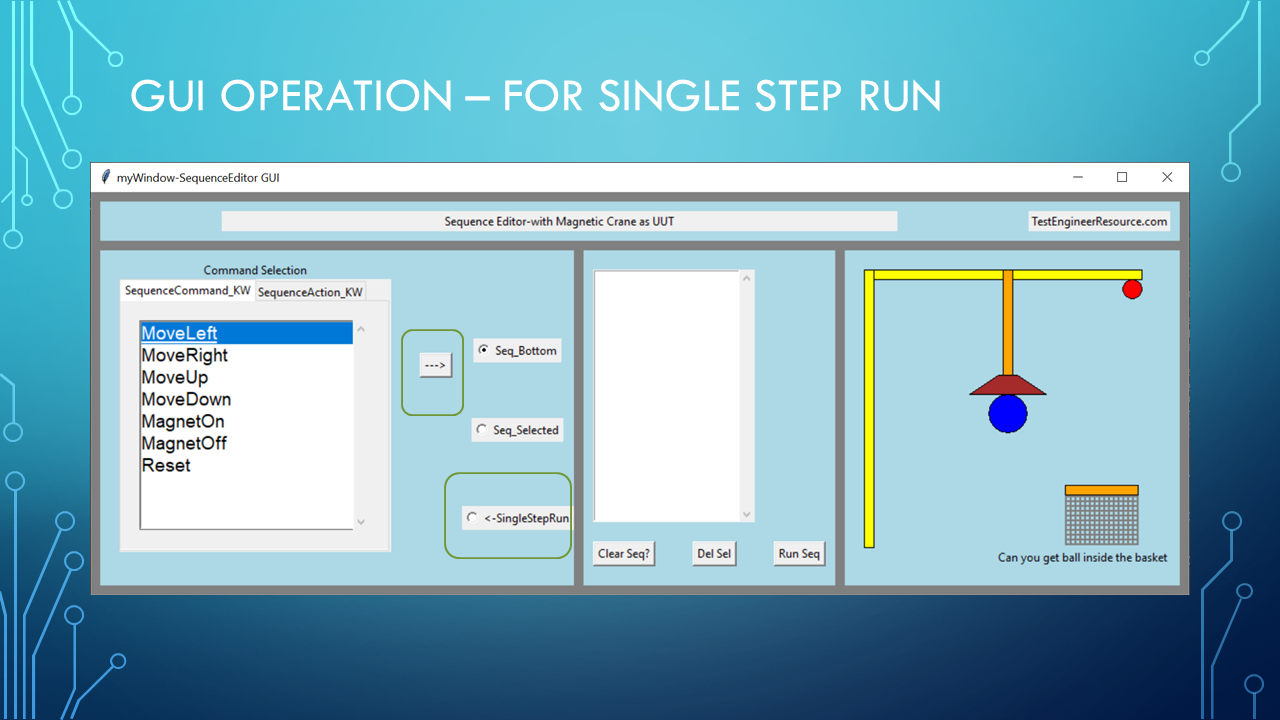 GUI OPERATION – FOR SINGLE STEP RUN

myWindow-SequenceEditor GUI

Sequence Editor-with Magnetic Crane as UUT

TestEngineerResource.com

Command Selection

SequenceCommand_KW

SequenceAction_KW

MoveLeft
MoveRight
MoveUp
MoveDown
MagnetOn
MagnetOff
Reset

--->

Seq_Bottom

Seq_Selected

<-SingleStepRun

Clear Seq?

Del Sel

Run Seq

Can you get ball inside the basket